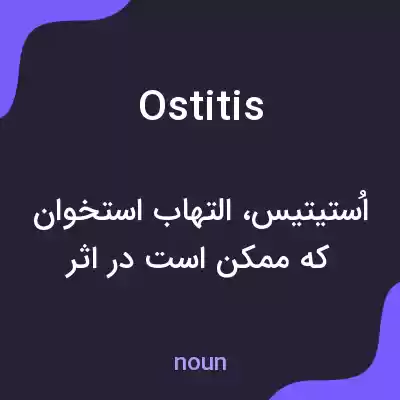 Ostitis

اُستیتیس، التهاب استخوان که ممکن است در اثر

noun